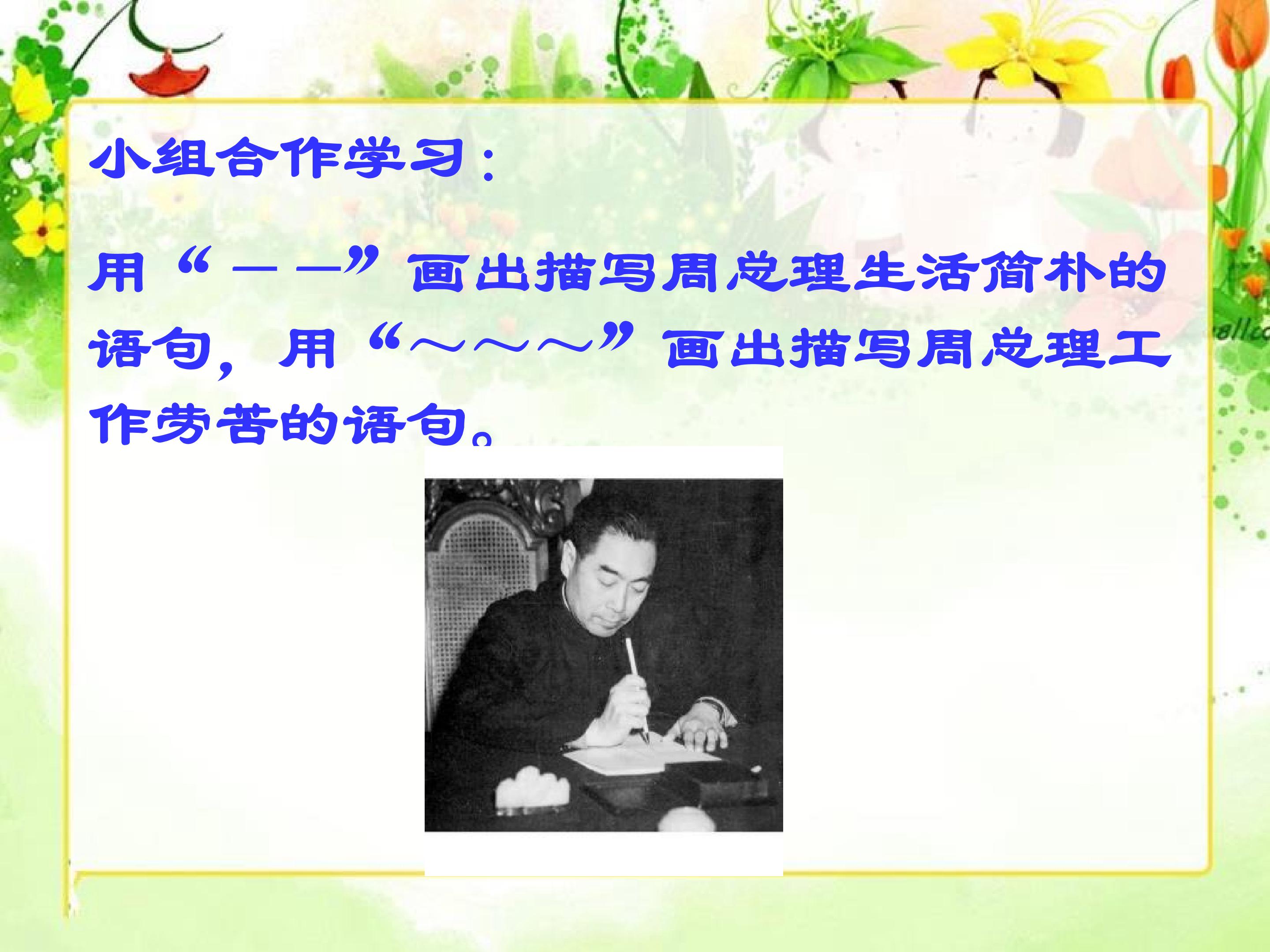 小组合作学习：

用“——”画出描写周总理生活简朴的语句，用“～～～”画出描写周总理工作劳苦的语句。